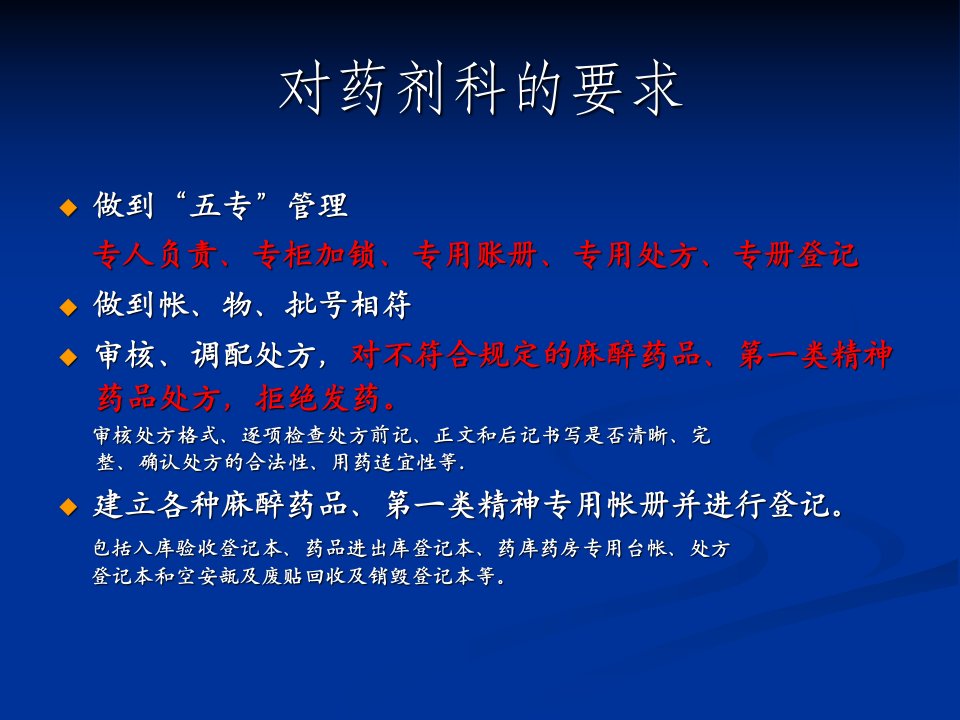 对药剂科的要求

◆ 做到“五专”管理

专人负责、专柜加锁、专用账册、专用处方、专册登记

◆ 做到帐、物、批号相符

◆ 审核、调配处方，对不符合规定的麻醉药品、第一类精神药品处方，拒绝发药。

审核处方格式、逐项检查处方前记、正文和后记书写是否清晰、完整、确认处方的合法性、用药适宜性等.

◆ 建立各种麻醉药品、第一类精神专用帐册并进行登记。

包括入库验收登记本、药品进出库登记本、药库药房专用台帐、处方登记本和空安瓿及废贴回收及销毁登记本等。